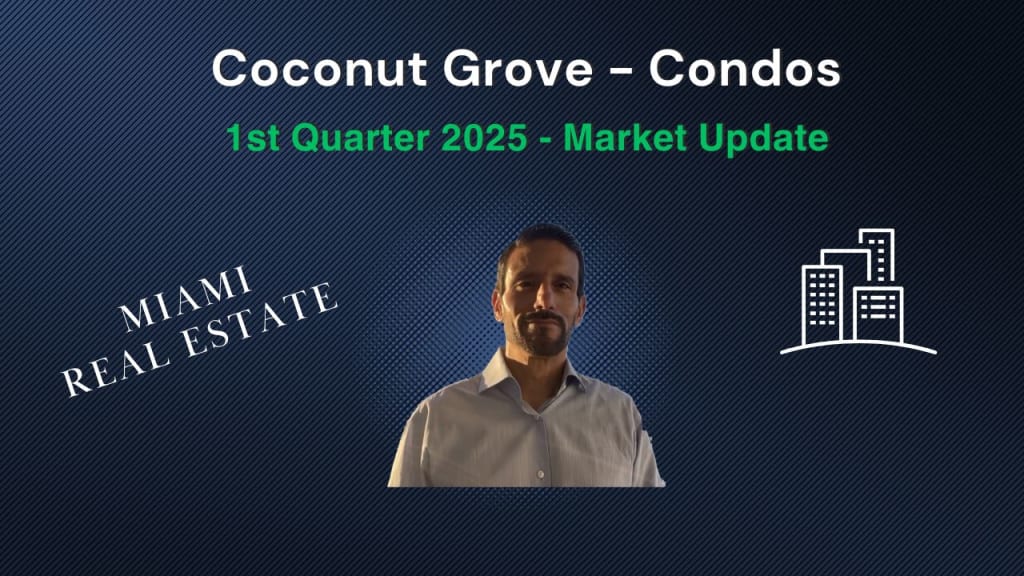 Coconut Grove – Condos

1st Quarter 2025 - Market Update

MIAMI
REAL ESTATE